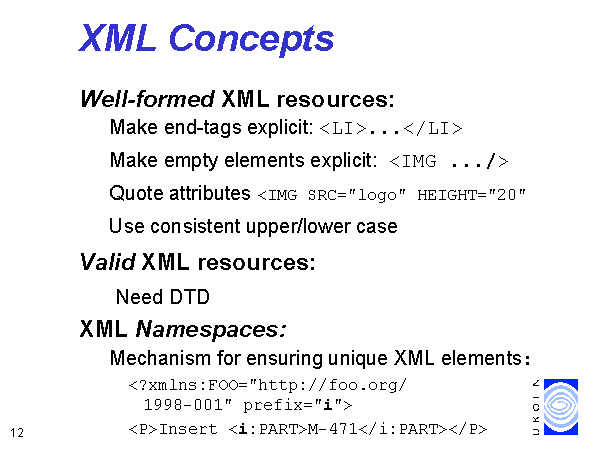 XML Concepts

Well-formed XML resources:

Make end-tags explicit: <LI>...</LI>

Make empty elements explicit: <IMG .../>

Quote attributes <IMG SRC="logo" HEIGHT="20"

Use consistent upper/lower case

Valid XML resources:

Need DTD

XML Namespaces:

Mechanism for ensuring unique XML elements:

<?xmlns:FOO="http://foo.org/ 1998-001" prefix="i">

<P>Insert <i:PART>M-471</i:PART></P>

12

UKOLN